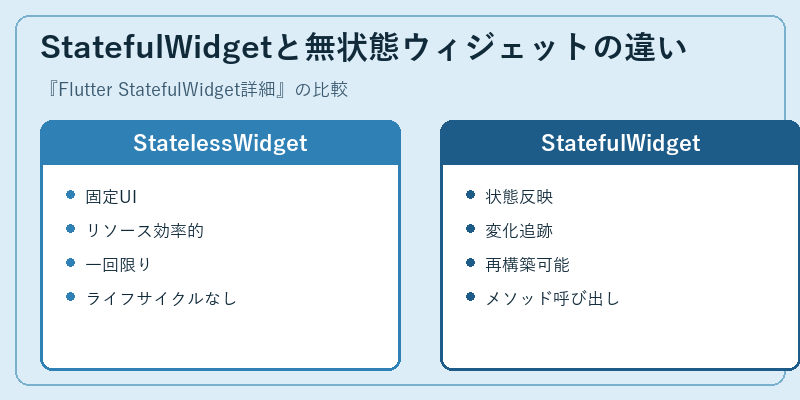 StatefulWidgetと無状態ウィジェットの違い

『Flutter StatefulWidget詳細』の比較

StatelessWidget

- 固定UI
- リソース効率的
- 一回限り
- ライフサイクルなし

StatefulWidget

- 状態反映
- 変化追跡
- 再構築可能
- メソッド呼び出し